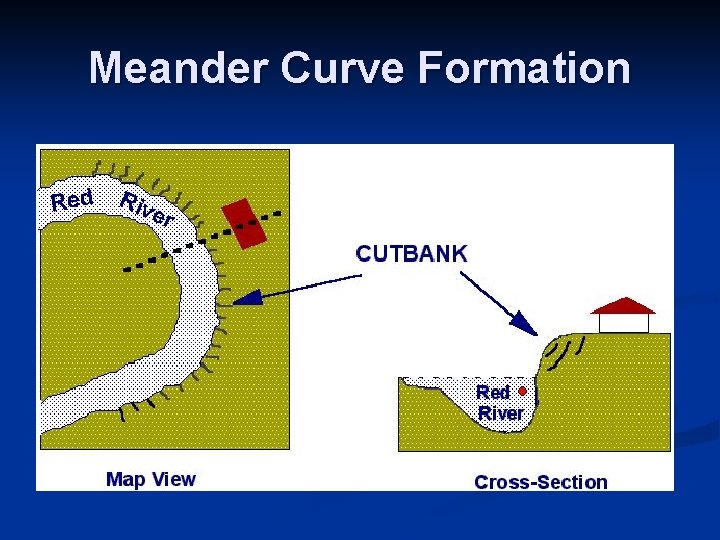 Meander Curve Formation

Red River

CUTBANK

Red River

Map View

Cross-Section